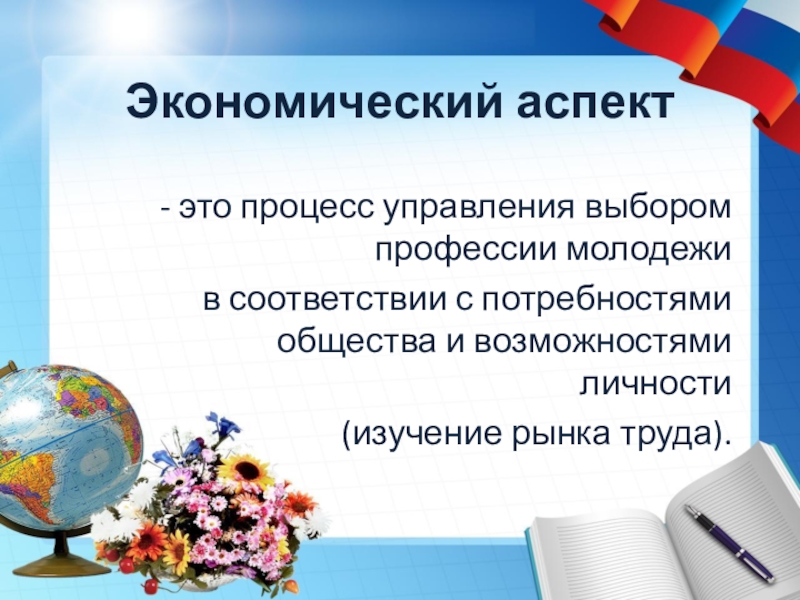 Экономический аспект

- это процесс управления выбором профессии молодежи

в соответствии с потребностями общества и возможностями личности

(изучение рынка труда).